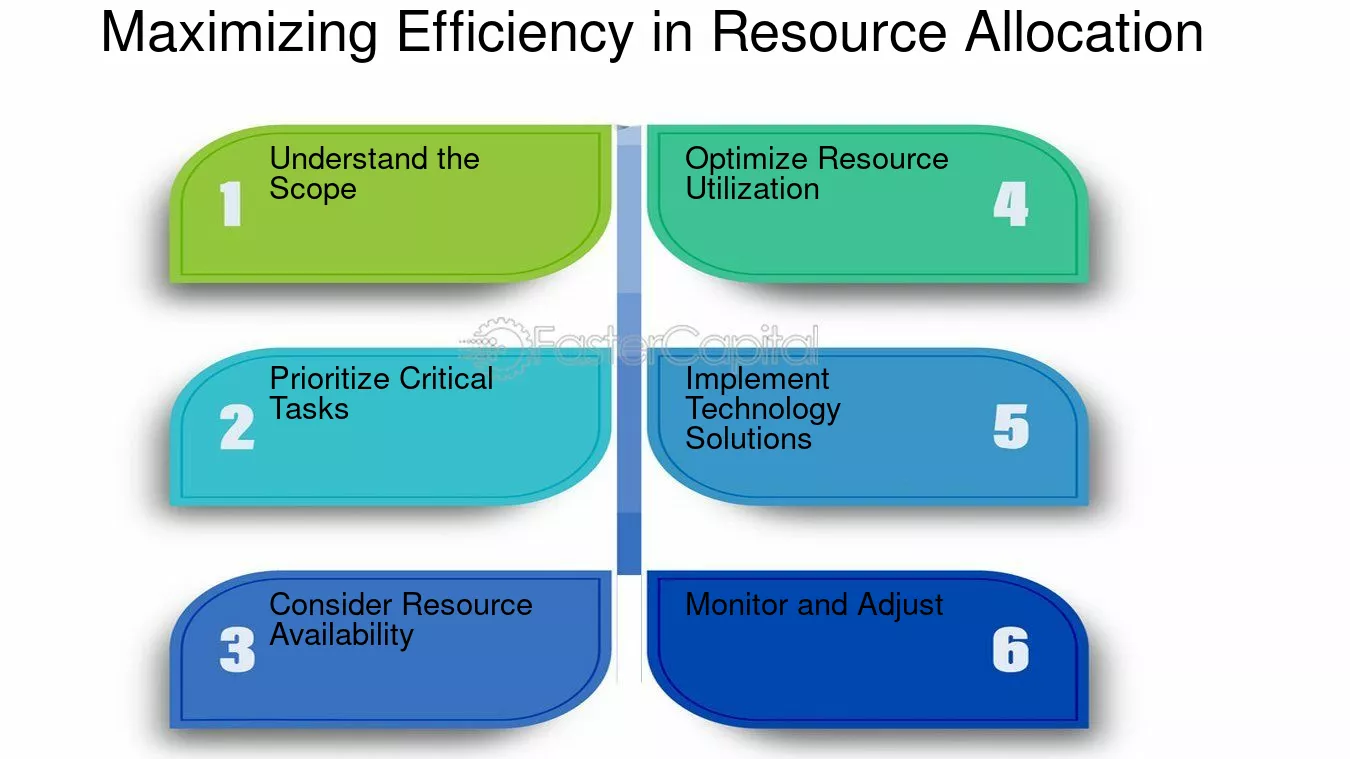 Maximizing Efficiency in Resource Allocation

1
Understand the Scope

2
Prioritize Critical Tasks

3
Consider Resource Availability

Optimize Resource Utilization
4

Implement Technology Solutions
5

Monitor and Adjust
6

FasterCapital